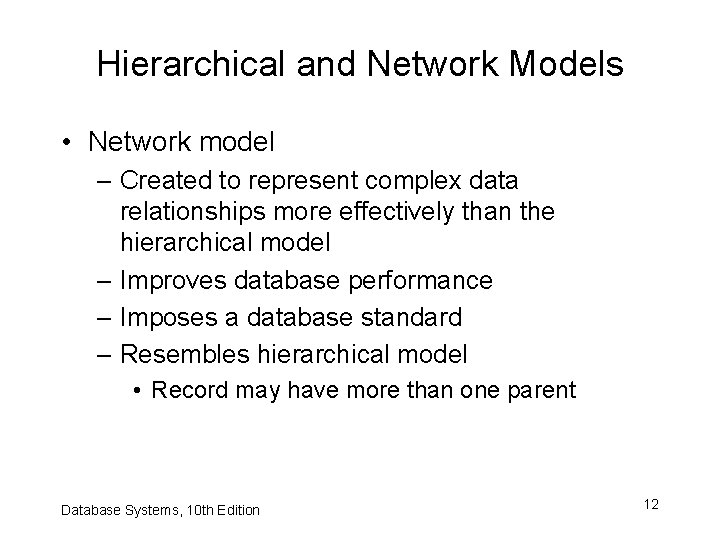 Hierarchical and Network Models

• Network model
– Created to represent complex data relationships more effectively than the hierarchical model
– Improves database performance
– Imposes a database standard
– Resembles hierarchical model
• Record may have more than one parent

Database Systems, 10th Edition

12